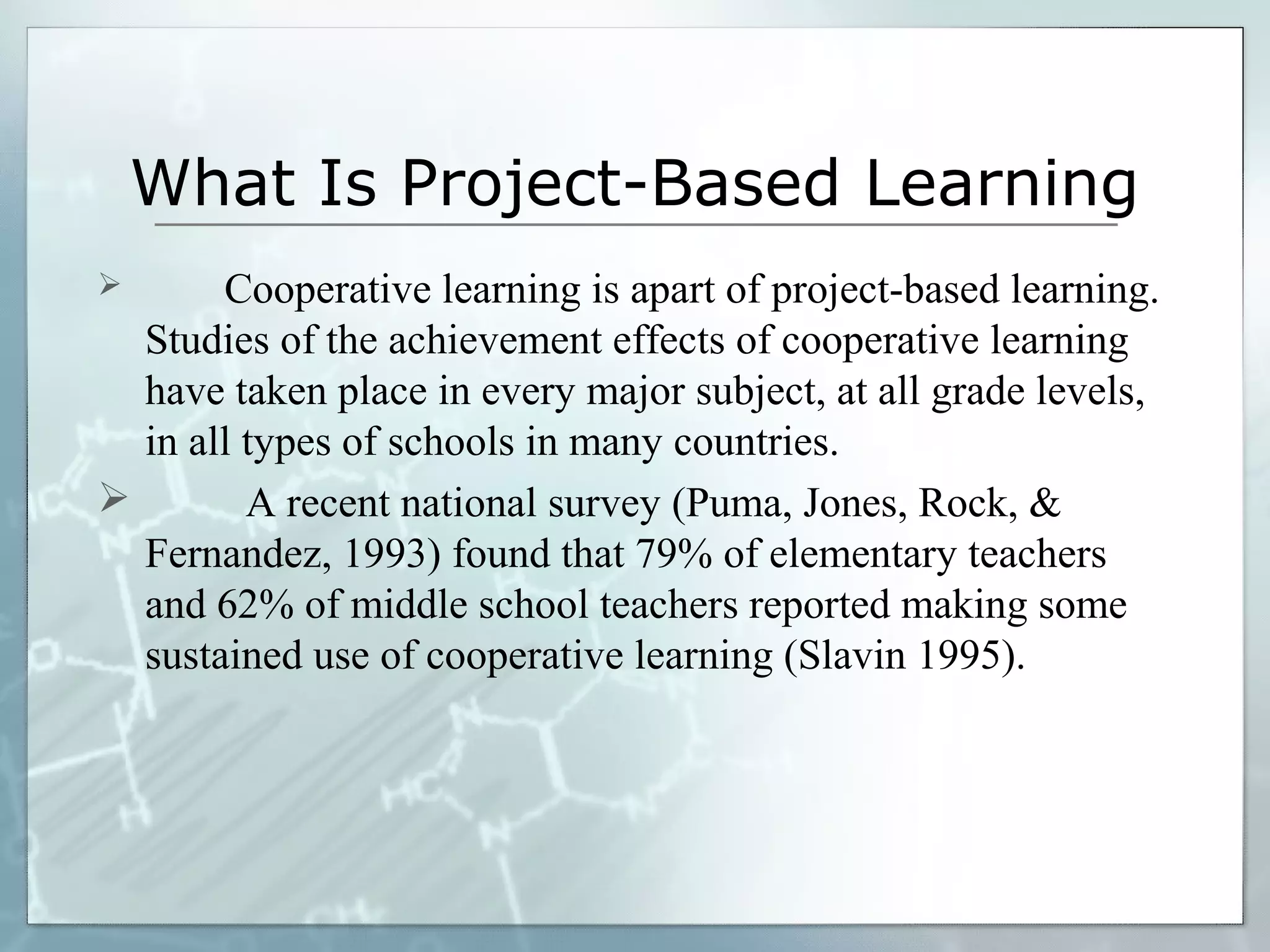 What Is Project-Based Learning

➢ Cooperative learning is apart of project-based learning. Studies of the achievement effects of cooperative learning have taken place in every major subject, at all grade levels, in all types of schools in many countries.

➢ A recent national survey (Puma, Jones, Rock, & Fernandez, 1993) found that 79% of elementary teachers and 62% of middle school teachers reported making some sustained use of cooperative learning (Slavin 1995).